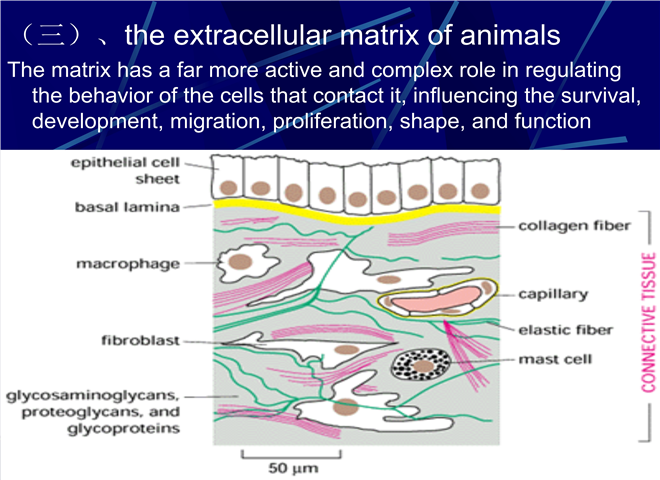 （三）、the extracellular matrix of animals

The matrix has a far more active and complex role in regulating the behavior of the cells that contact it, influencing the survival, development, migration, proliferation, shape, and function

epithelial cell sheet

basal lamina

macrophage

fibroblast

glycosaminoglycans, proteoglycans, and glycoproteins

collagen fiber

capillary

elastic fiber

mast cell

CONNECTIVE TISSUE

50 μm